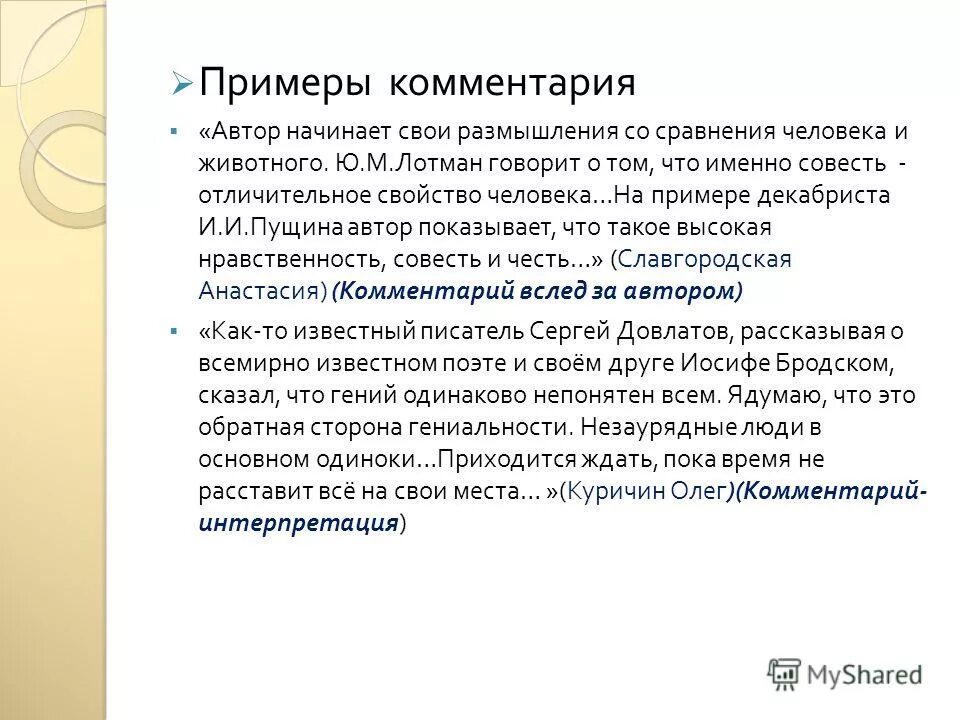 Примеры комментария

«Автор начинает свои размышления со сравнения человека и животного. Ю.М.Лотман говорит о том, что именно совесть - отличительное свойство человека…На примере декабриста И.И.Пущина автор показывает, что такое высокая нравственность, совесть и честь…» (Славгородская Анастасия) (Комментарий вслед за автором)

«Как-то известный писатель Сергей Довлатов, рассказывая о всемирно известном поэте и своём друге Иосифе Бродском, сказал, что гений одинаково непонятен всем. Ядумаю, что это обратная сторона гениальности. Незаурядные люди в основном одиноки…Приходится ждать, пока время не расставит всё на свои места… »(Куричин Олег)(Комментарий-интерпретация)

MyShared